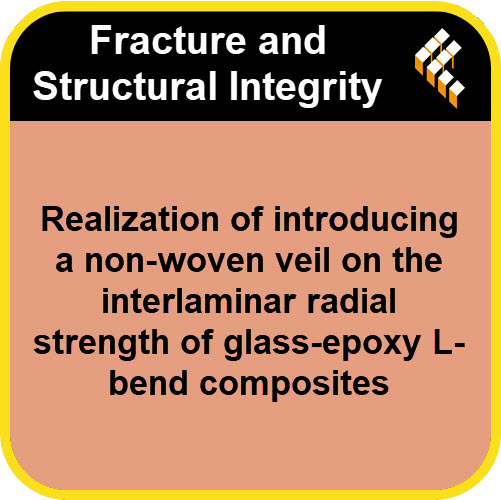 Fracture and Structural Integrity

Realization of introducing a non-woven veil on the interlaminar radial strength of glass-epoxy L-bend composites